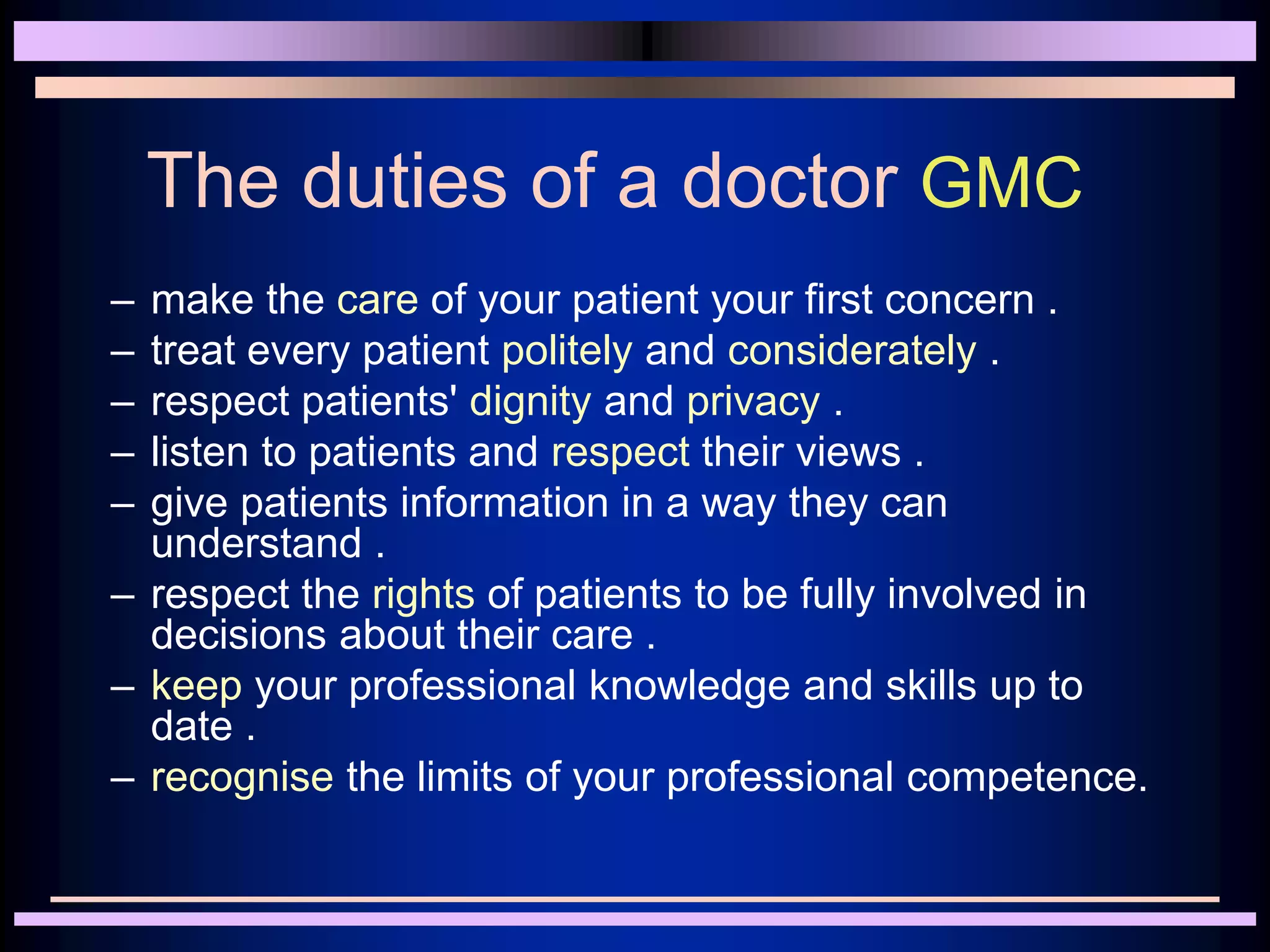 The duties of a doctor GMC

– make the care of your patient your first concern .
– treat every patient politely and considerately .
– respect patients' dignity and privacy .
– listen to patients and respect their views .
– give patients information in a way they can understand .
– respect the rights of patients to be fully involved in decisions about their care .
– keep your professional knowledge and skills up to date .
– recognise the limits of your professional competence.